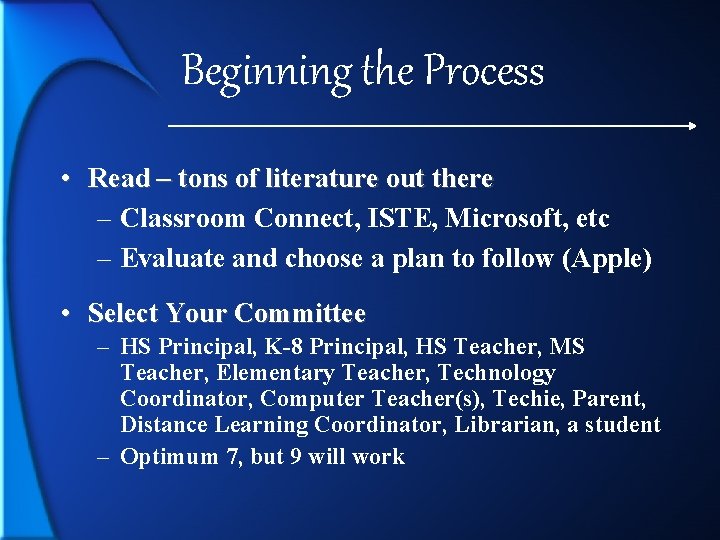 Beginning the Process

• Read – tons of literature out there
– Classroom Connect, ISTE, Microsoft, etc
– Evaluate and choose a plan to follow (Apple)

• Select Your Committee
– HS Principal, K-8 Principal, HS Teacher, MS Teacher, Elementary Teacher, Technology Coordinator, Computer Teacher(s), Techie, Parent, Distance Learning Coordinator, Librarian, a student
– Optimum 7, but 9 will work